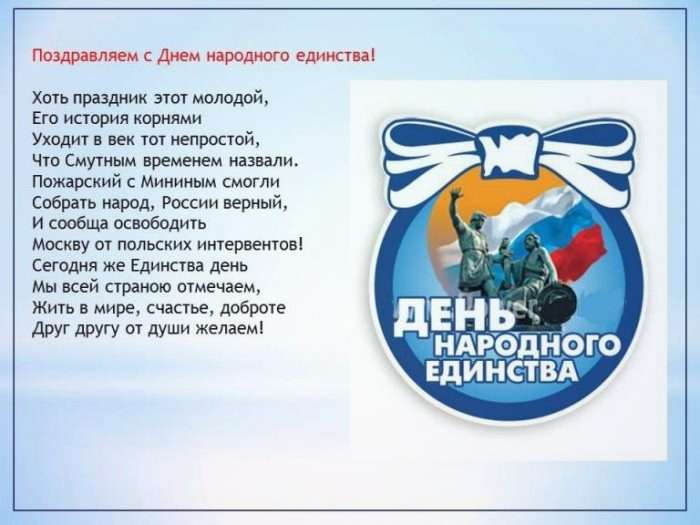 Поздравляем с Днем народного единства!

Хоть праздник этот молодой,
Его история корнями
Уходит в век тот непростой,
Что Смутным временем назвали.
Пожарский с Мининым смогли
Собрать народ, России верный,
И сообща освободить
Москву от польских интервентов!
Сегодня же Единства день
Мы всей страною отмечаем,
Жить в мире, счастье, доброте
Друг другу от души желаем!

ДЕНЬ
НАРОДНОГО
ЕДИНСТВА